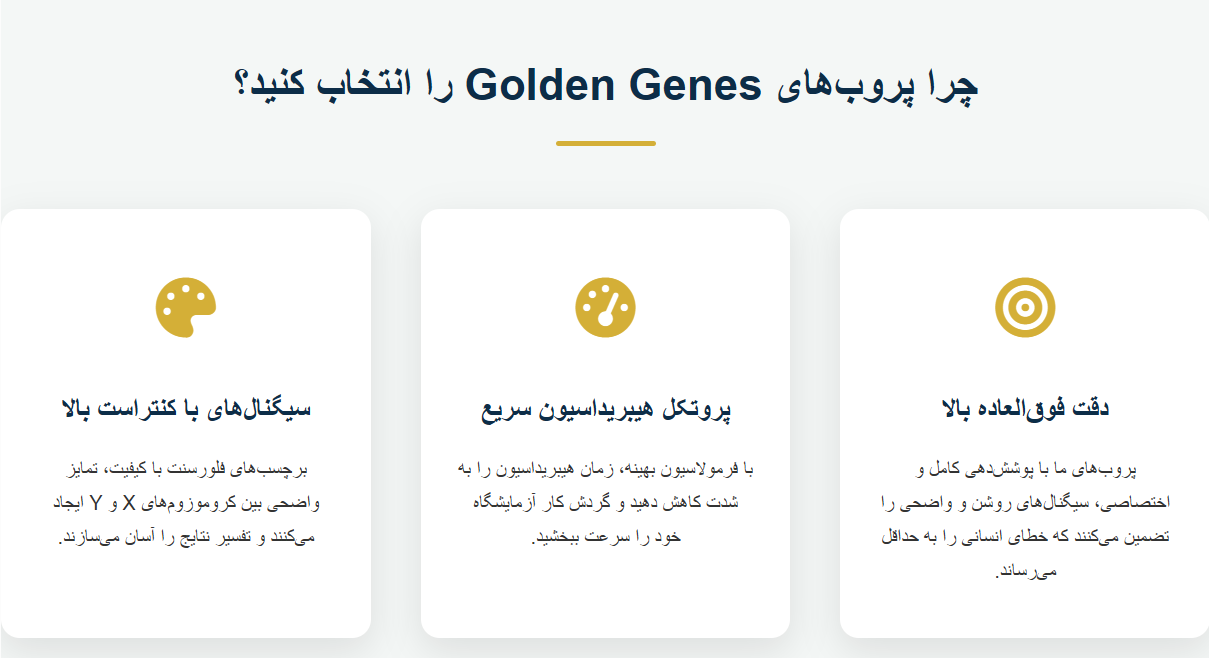 چرا پروب‌های Golden Genes را انتخاب کنید؟

دقت فوق‌العاده بالا

پروب‌های ما با پوشش‌دهی کامل و اختصاصی، سیگنال‌های روشن و واضحی را تضمین می‌کنند که خطای انسانی را به حداقل می‌رساند.

پروتکل هیبریداسیون سریع

با فرمولاسیون بهینه، زمان هیبریداسیون را به شدت کاهش دهید و گردش کار آزمایشگاه خود را سرعت ببخشید.

سیگنال‌های با کنتراست بالا

برچسب‌های فلورسنت با کیفیت، تمایز واضحی بین کروموزوم‌های X و Y ایجاد می‌کنند و تفسیر نتایج را آسان می‌سازند.